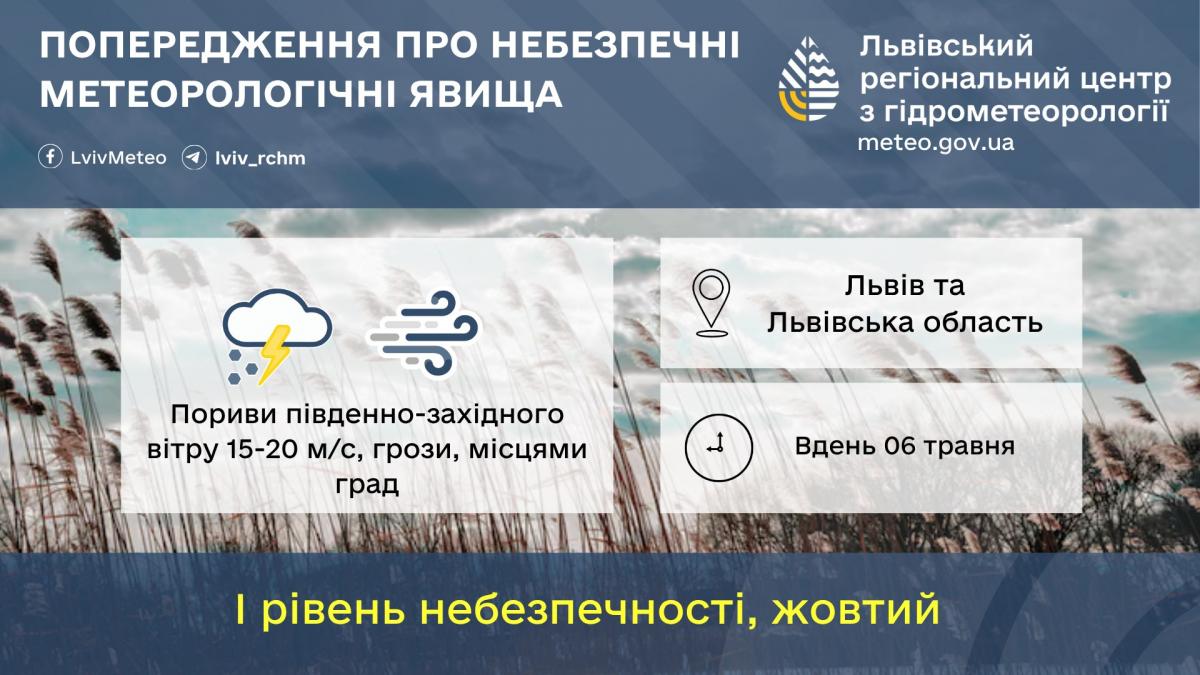 ПОПЕРЕДЖЕННЯ ПРО НЕБЕЗПЕЧНІ МЕТЕОРОЛОГІЧНІ ЯВИЩА

LvivMeteo lviv_rchm

Львівський регіональний центр з гідрометеорології
meteo.gov.ua

Пориви південно-західного вітру 15-20 м/с, грози, місцями град

Львів та Львівська область

Вдень 06 травня

І рівень небезпечності, жовтий